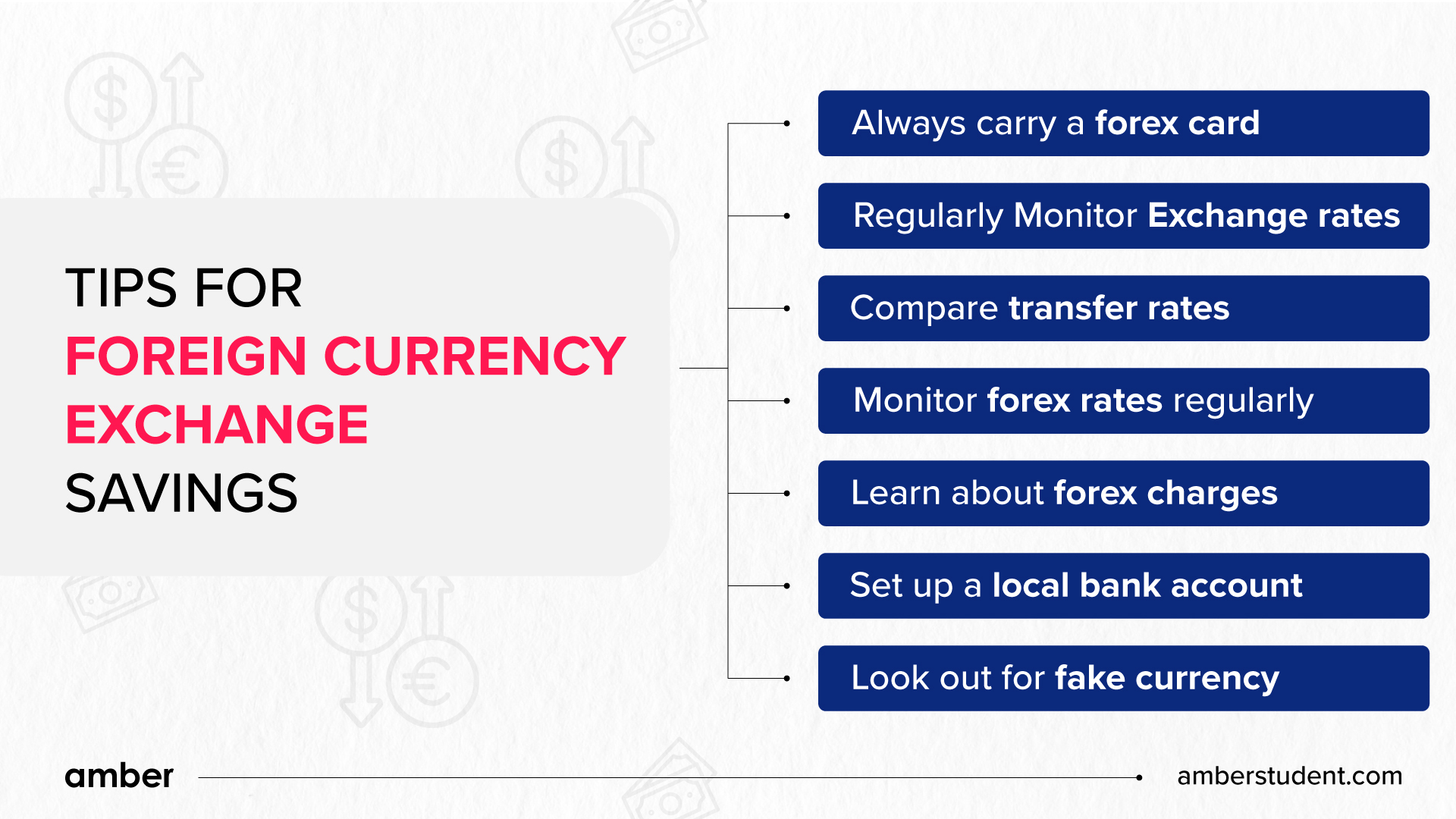 TIPS FOR
FOREIGN CURRENCY
EXCHANGE
SAVINGS

Always carry a forex card

Regularly Monitor Exchange rates

Compare transfer rates

Monitor forex rates regularly

Learn about forex charges

Set up a local bank account

Look out for fake currency

amber

amberstudent.com